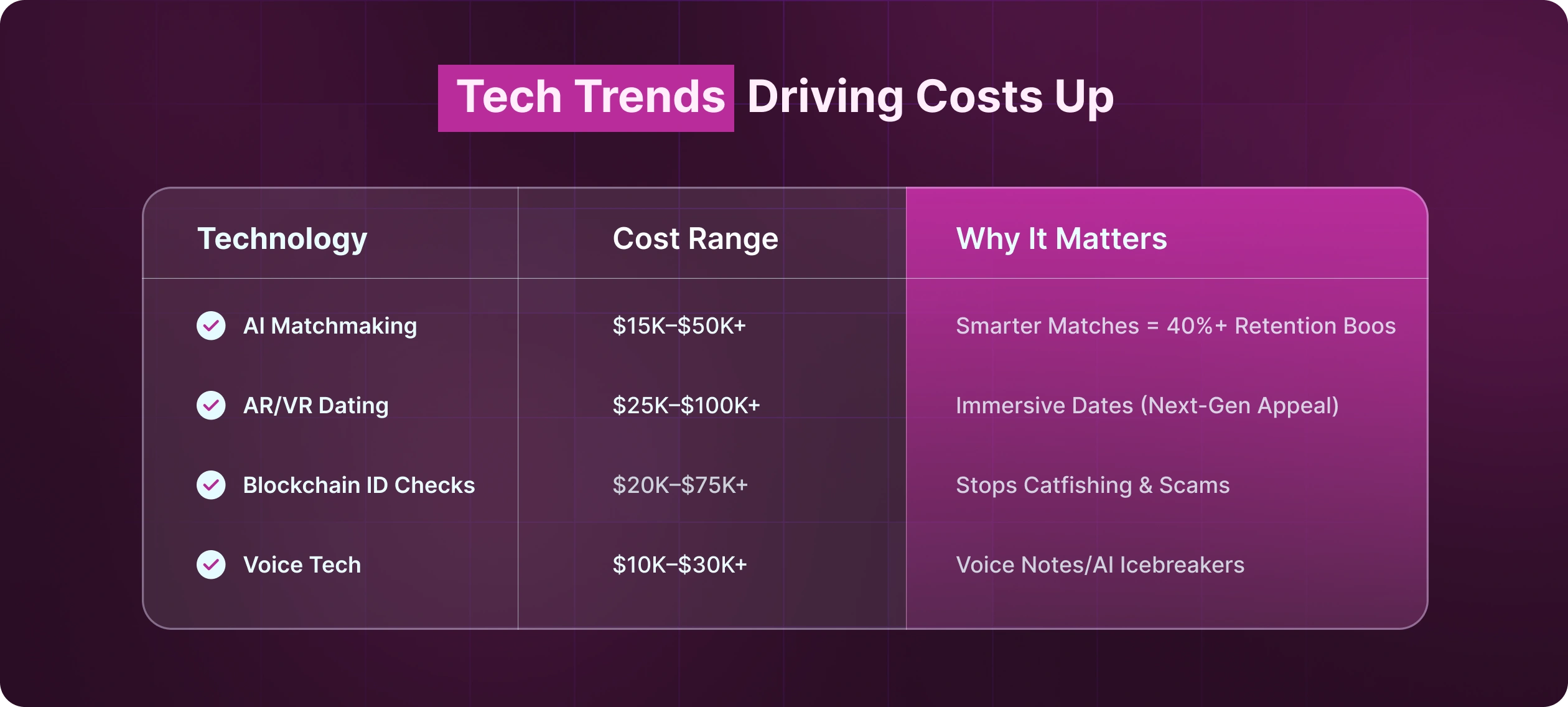 Tech Trends Driving Costs Up

| Technology | Cost Range | Why It Matters |
|---|---|---|
| AI Matchmaking | \$15K–\$50K+ | Smarter Matches = 40%+ Retention Boos |
| AR/VR Dating | \$25K–\$100K+ | Immersive Dates (Next-Gen Appeal) |
| Blockchain ID Checks | \$20K–\$75K+ | Stops Catfishing & Scams |
| Voice Tech | \$10K–\$30K+ | Voice Notes/AI Icebreakers |